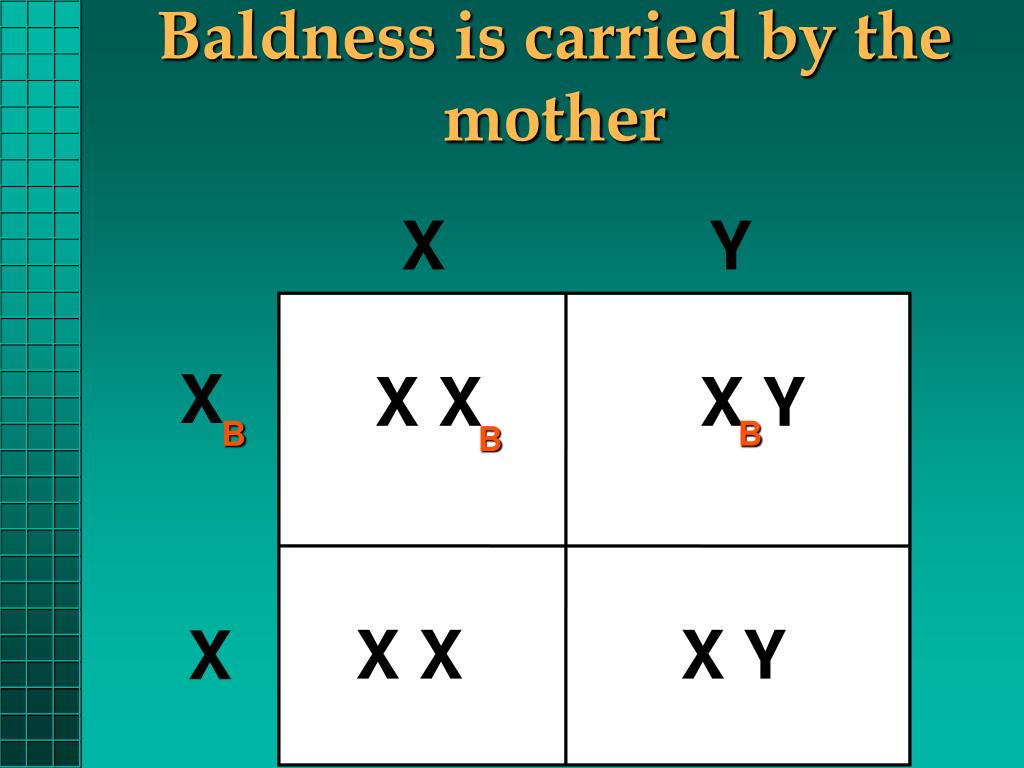 Baldness is carried by the mother

|  | X | Y |
|---|---|---|
| $X_B$ | $X X_B$ | $X_B Y$ |
| X | X X | X Y |